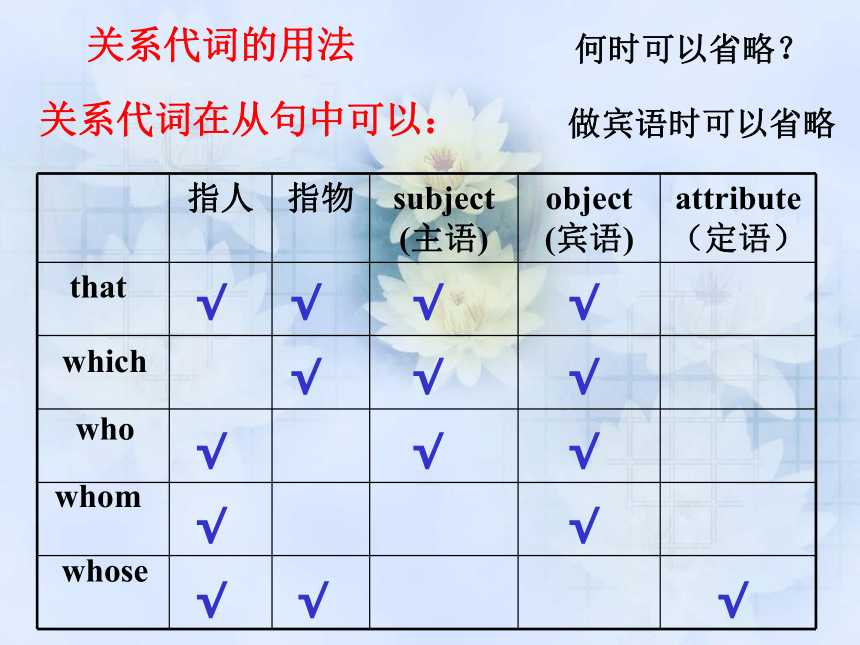 关系代词的用法

何时可以省略？

关系代词在从句中可以：

做宾语时可以省略

| | 指人 | 指物 | subject (主语) | object (宾语) | attribute （定语） |
|---|---|---|---|---|---|
| that | √ | √ | √ | √ | |
| which | | √ | √ | √ | |
| who | √ | | √ | √ | |
| whom | √ | | | √ | |
| whose | √ | √ | | | √ |